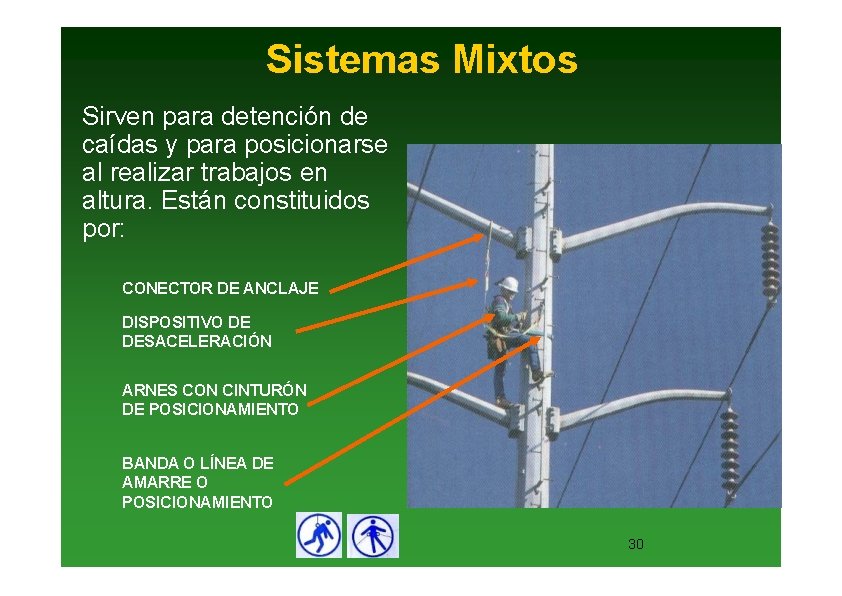 Sistemas Mixtos

Sirven para detención de caídas y para posicionarse al realizar trabajos en altura. Están constituidos por:

CONECTOR DE ANCLAJE

DISPOSITIVO DE DESACELERACIÓN

ARNES CON CINTURÓN DE POSICIONAMIENTO

BANDA O LÍNEA DE AMARRE O POSICIONAMIENTO

30